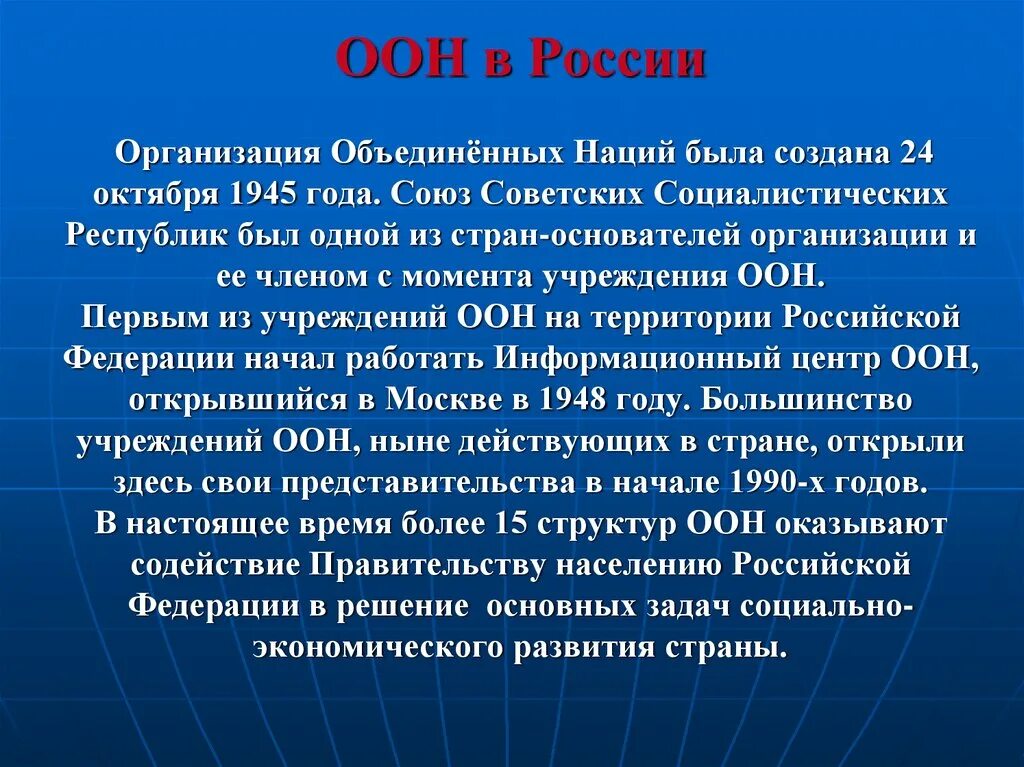 ООН в России

Организация Объединённых Наций была создана 24 октября 1945 года. Союз Советских Социалистических Республик был одной из стран-основателей организации и ее членом с момента учреждения ООН.
Первым из учреждений ООН на территории Российской Федерации начал работать Информационный центр ООН, открывшийся в Москве в 1948 году. Большинство учреждений ООН, ныне действующих в стране, открыли здесь свои представительства в начале 1990-х годов.
В настоящее время более 15 структур ООН оказывают содействие Правительству населению Российской Федерации в решение основных задач социально-экономического развития страны.